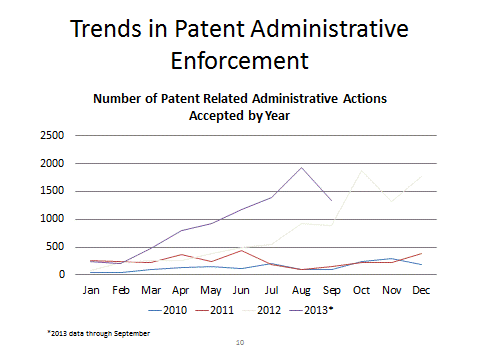 Trends in Patent Administrative Enforcement

Number of Patent Related Administrative Actions Accepted by Year

2500
2000
1500
1000
500
0

Jan Feb Mar Apr May Jun Jul Aug Sep Oct Nov Dec

2010 2011 2012 2013*

*2013 data through September

10